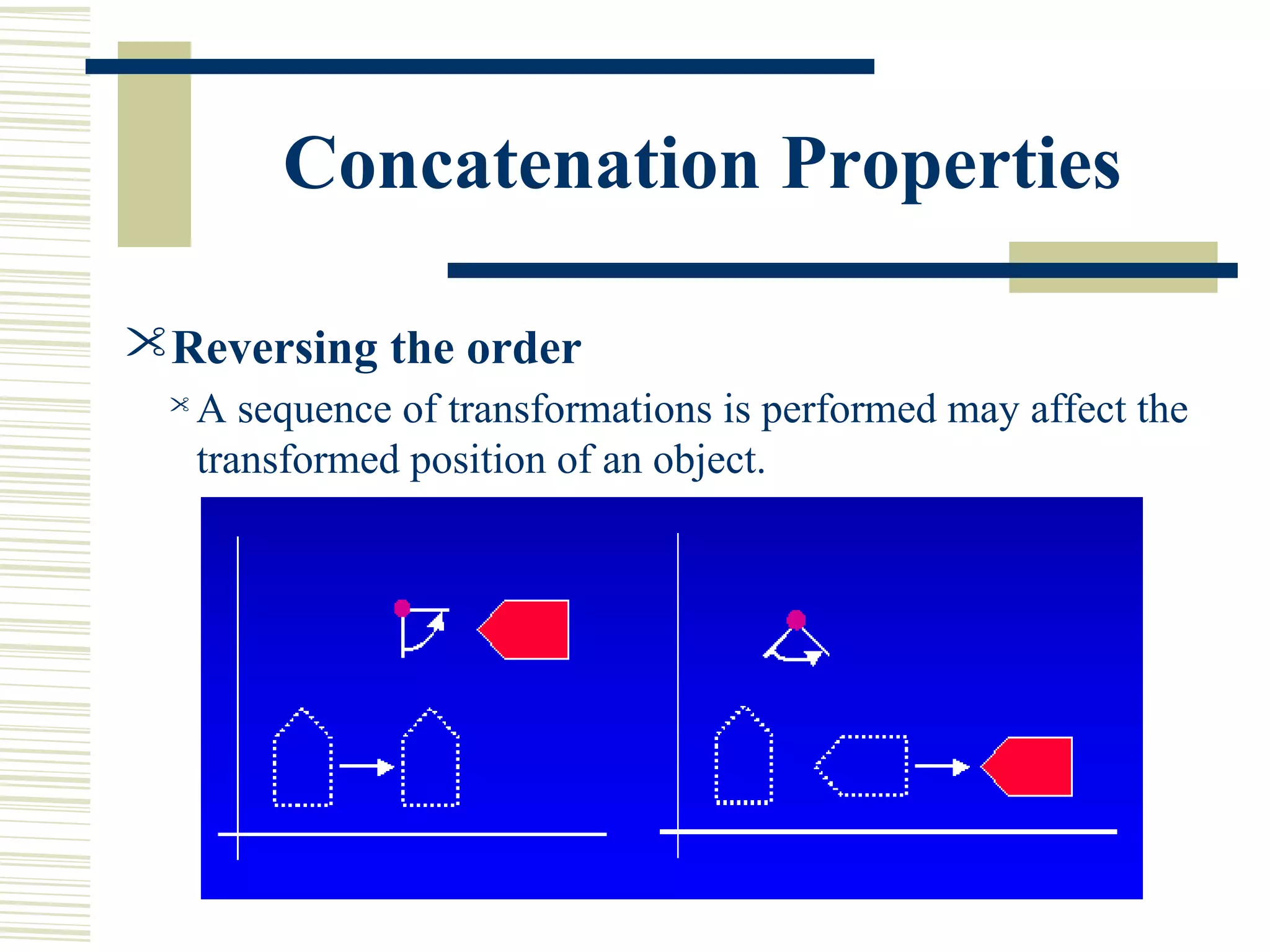 Concatenation Properties

Reversing the order

A sequence of transformations is performed may affect the transformed position of an object.